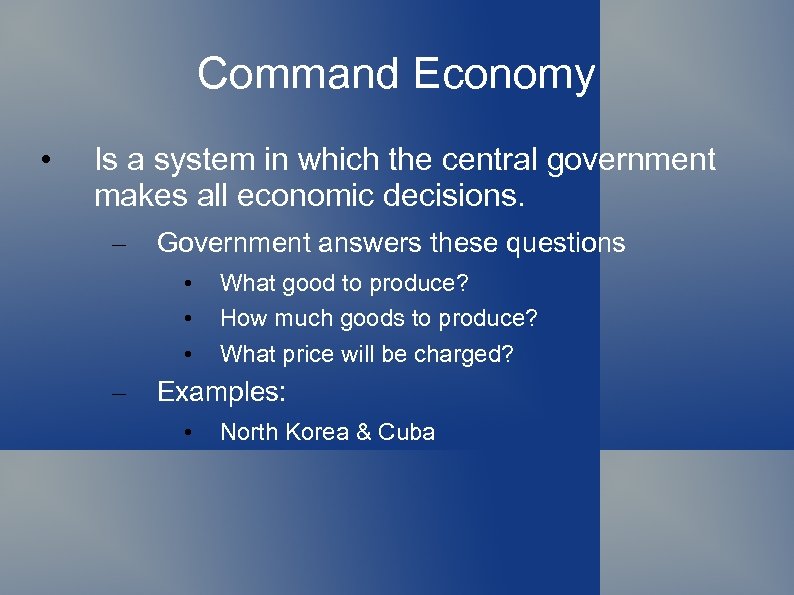 Command Economy

• Is a system in which the central government makes all economic decisions.

– Government answers these questions

• What good to produce?
• How much goods to produce?
• What price will be charged?

– Examples:

• North Korea & Cuba